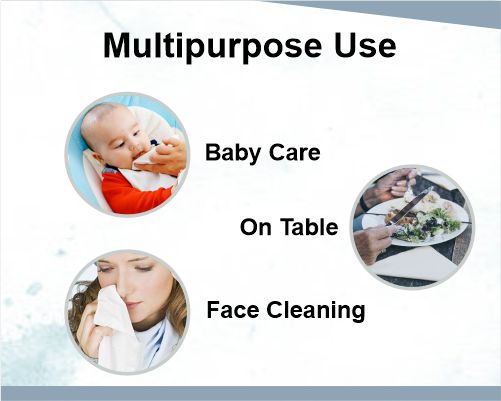 Multipurpose Use

Baby Care

On Table

Face Cleaning